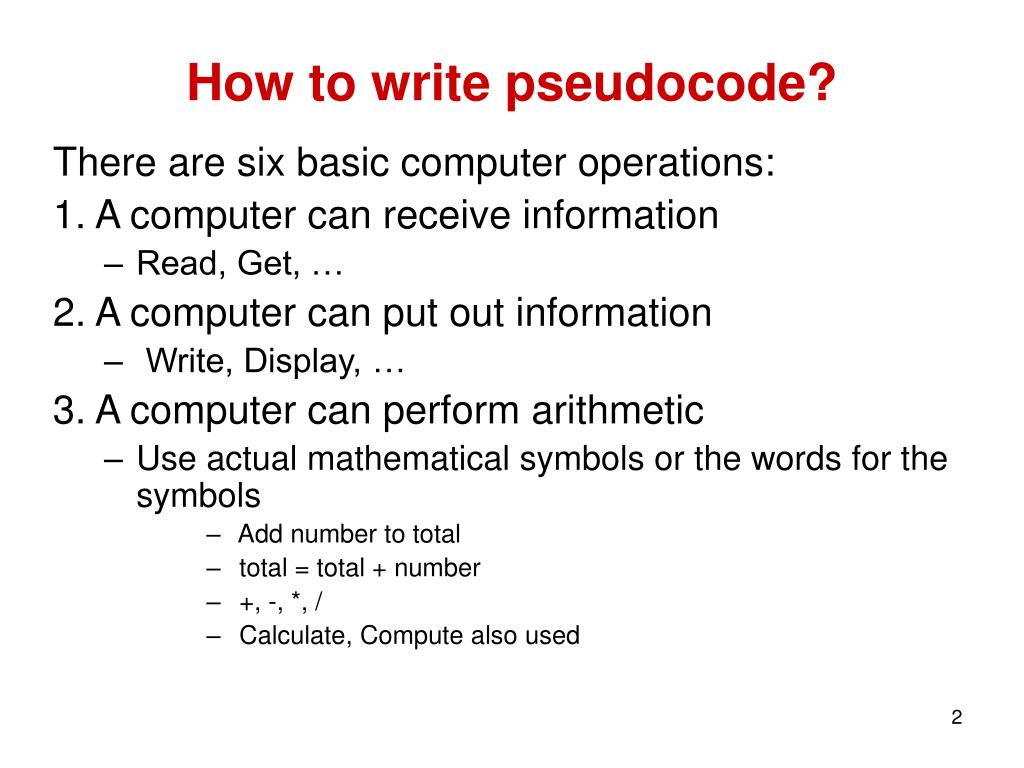 How to write pseudocode?

There are six basic computer operations:

1. A computer can receive information

– Read, Get, …

2. A computer can put out information

– Write, Display, …

3. A computer can perform arithmetic

– Use actual mathematical symbols or the words for the symbols

– Add number to total

– total = total + number

– +, -, *, /

– Calculate, Compute also used

2